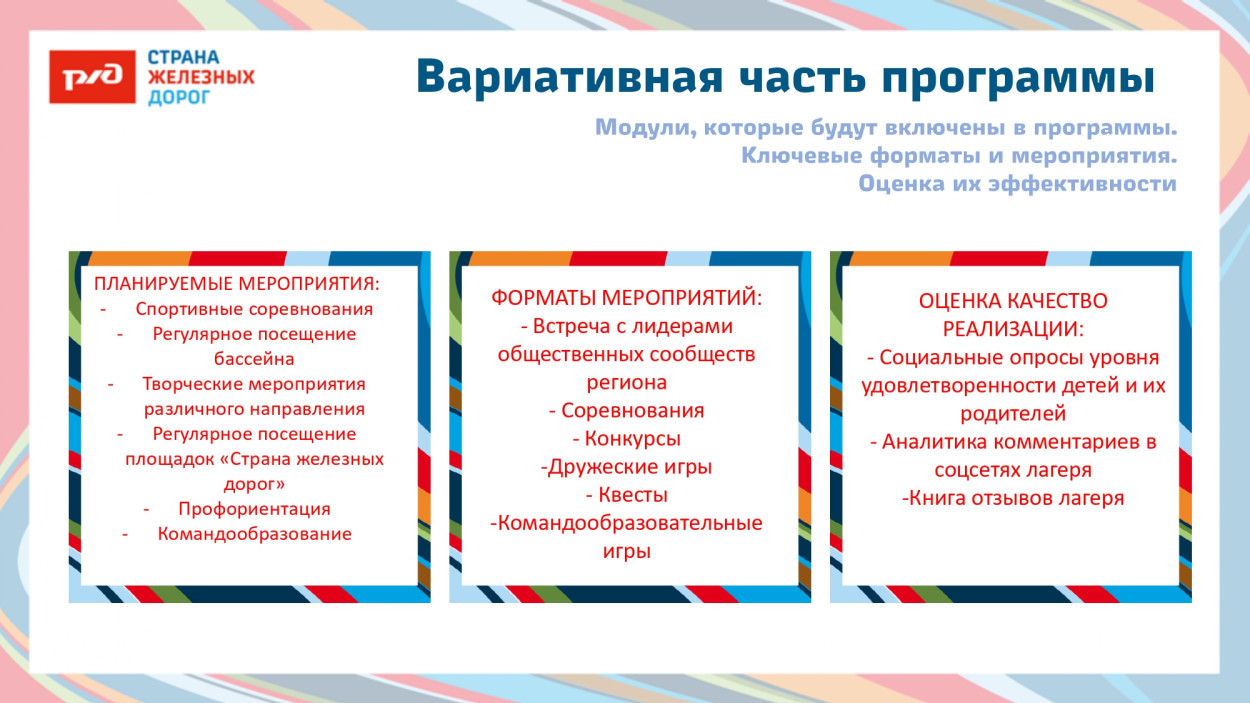 РЖД
СТРАНА ЖЕЛЕЗНЫХ ДОРОГ

Вариативная часть программы

Модули, которые будут включены в программы.
Ключевые форматы и мероприятия.
Оценка их эффективности

ПЛАНИРУЕМЫЕ МЕРОПРИЯТИЯ:
- Спортивные соревнования
- Регулярное посещение бассейна
- Творческие мероприятия различного направления
- Регулярное посещение площадок «Страна железных дорог»
- Профориентация
- Командообразование

ФОРМАТЫ МЕРОПРИЯТИЙ:
- Встреча с лидерами общественных сообществ региона
- Соревнования
- Конкурсы
-Дружеские игры
- Квесты
-Командообразовательные игры

ОЦЕНКА КАЧЕСТВО РЕАЛИЗАЦИИ:
- Социальные опросы уровня удовлетворенности детей и их родителей
- Аналитика комментариев в соцсетях лагеря
-Книга отзывов лагеря